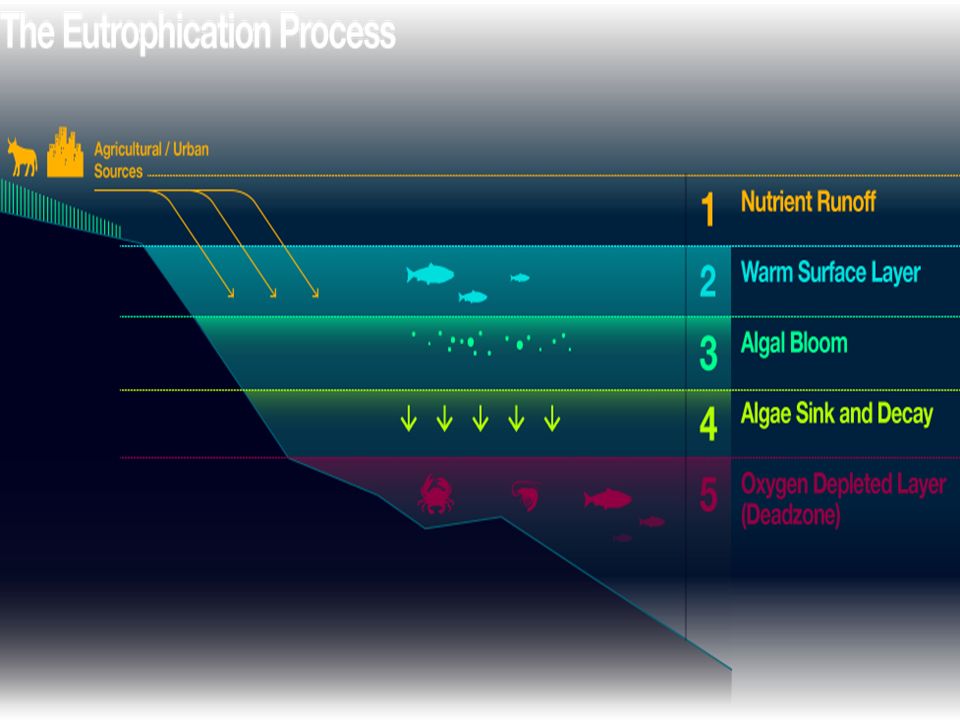 The Eutrophication Process

Agricultural / Urban Sources

1 Nutrient Runoff

2 Warm Surface Layer

3 Algal Bloom

4 Algae Sink and Decay

5 Oxygen Depleted Layer (Deadzone)